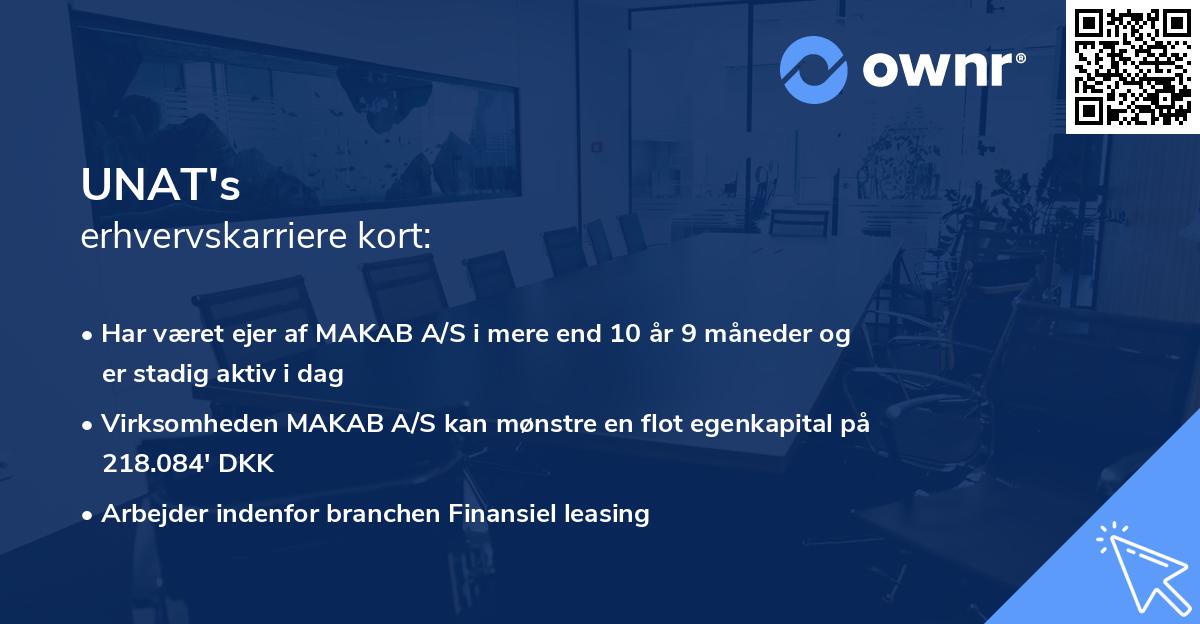 ownr®

UNAT's
erhvervskarriere kort:

• Har været ejer af MAKAB A/S i mere end 10 år 9 måneder og er stadig aktiv i dag

• Virksomheden MAKAB A/S kan mønstre en flot egenkapital på 218.084' DKK

• Arbejder indenfor branchen Finansiel leasing